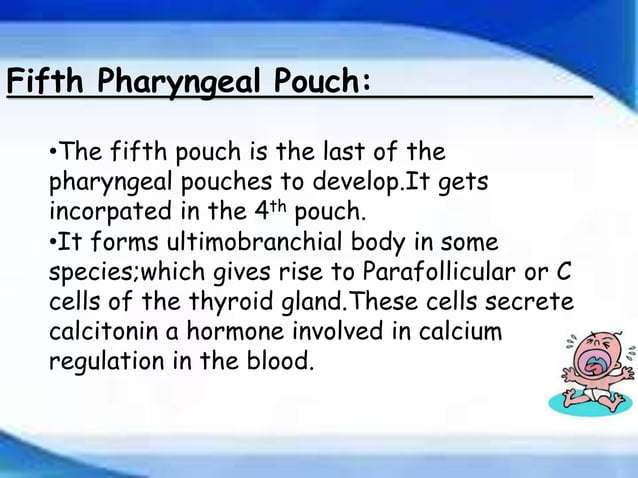 Fifth Pharyngeal Pouch:

•The fifth pouch is the last of the pharyngeal pouches to develop.It gets incorpated in the 4$^{th}$ pouch.

•It forms ultimobranchial body in some species;which gives rise to Parafollicular or C cells of the thyroid gland.These cells secrete calcitonin a hormone involved in calcium regulation in the blood.